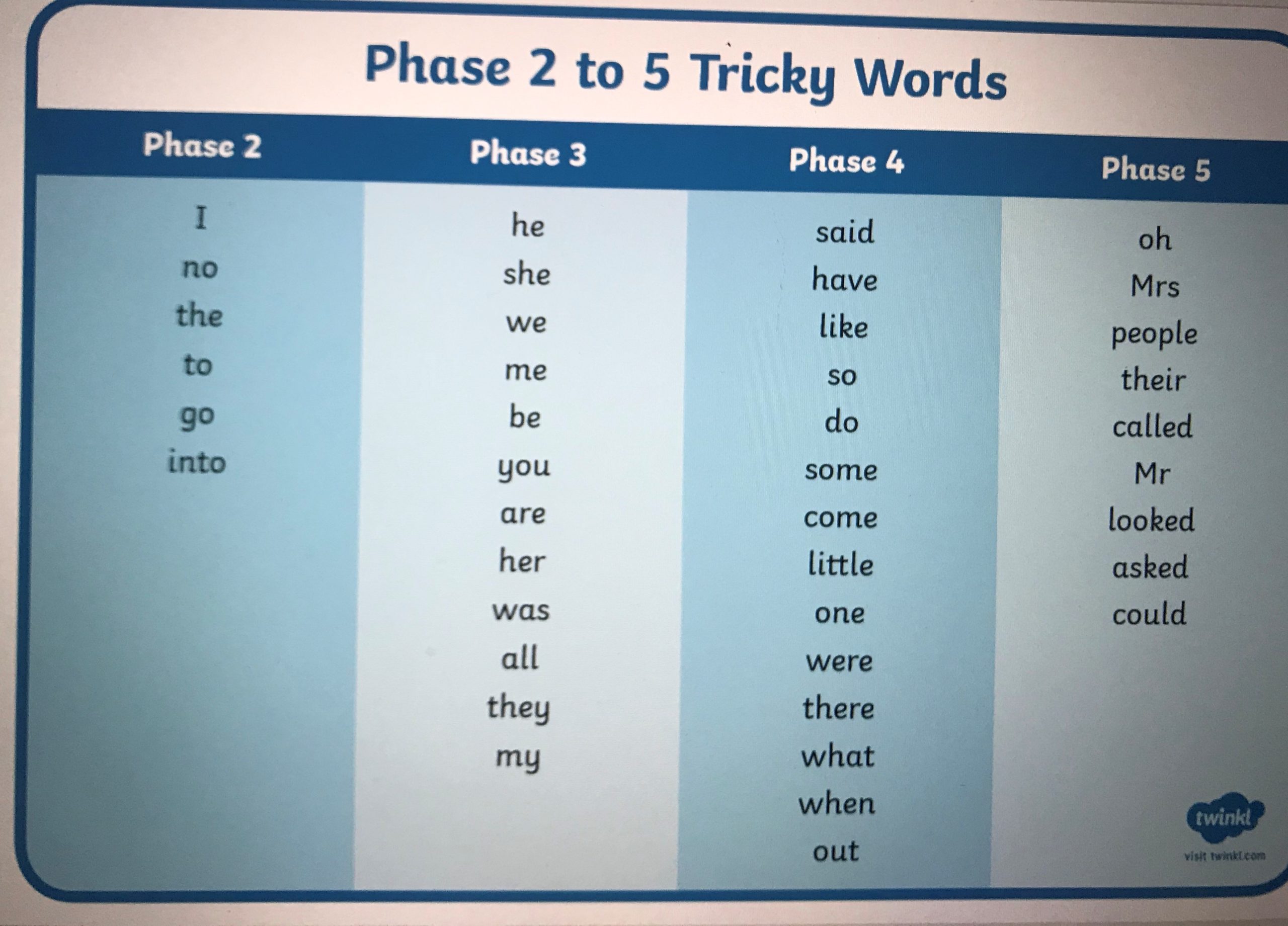 Phase 2 to 5 Tricky Words

| Phase 2 | Phase 3 | Phase 4 | Phase 5 |
|---|---|---|---|
| I | he | said | oh |
| no | she | have | Mrs |
| the | we | like | people |
| to | me | so | their |
| go | be | do | called |
| into | you | some | Mr |
| | are | come | looked |
| | her | little | asked |
| | was | one | could |
| | all | were | |
| | they | there | |
| | my | what | |
| | | when | |
| | | out | |

twinkl
visit twinkl.com